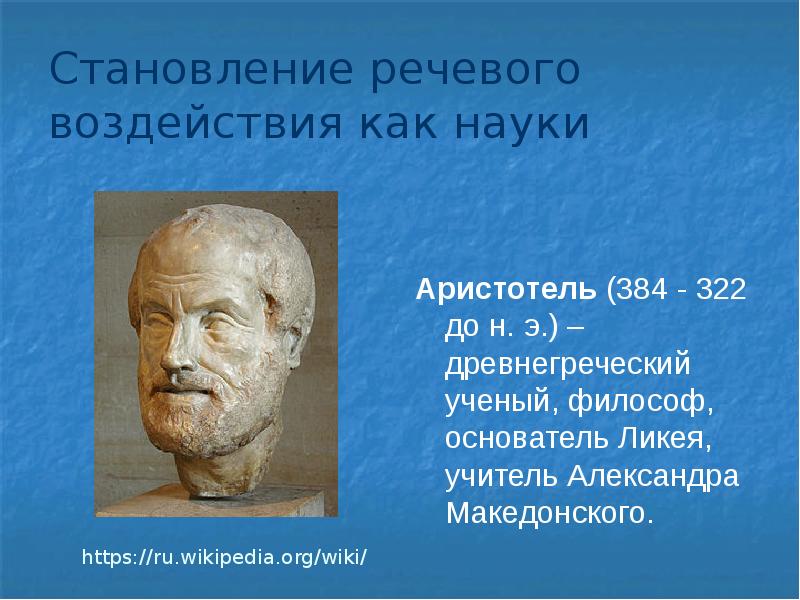 Становление речевого воздействия как науки

Аристотель (384 - 322 до н. э.) – древнегреческий ученый, философ, основатель Ликея, учитель Александра Македонского.

https://ru.wikipedia.org/wiki/